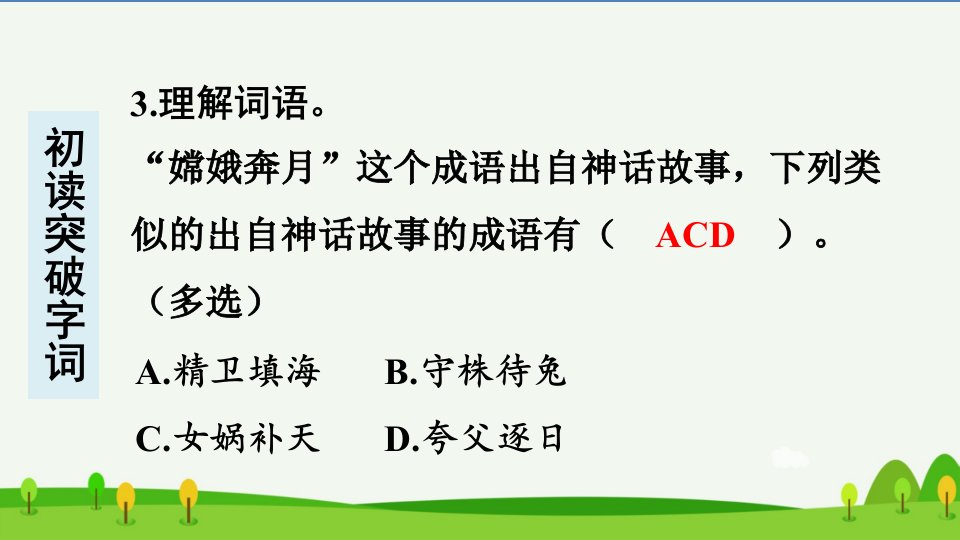 初读突破字词

3.理解词语。

“嫦娥奔月”这个成语出自神话故事，下列类似的出自神话故事的成语有（ ACD ）。（多选）

A.精卫填海　B.守株待兔

C.女娲补天　D.夸父逐日